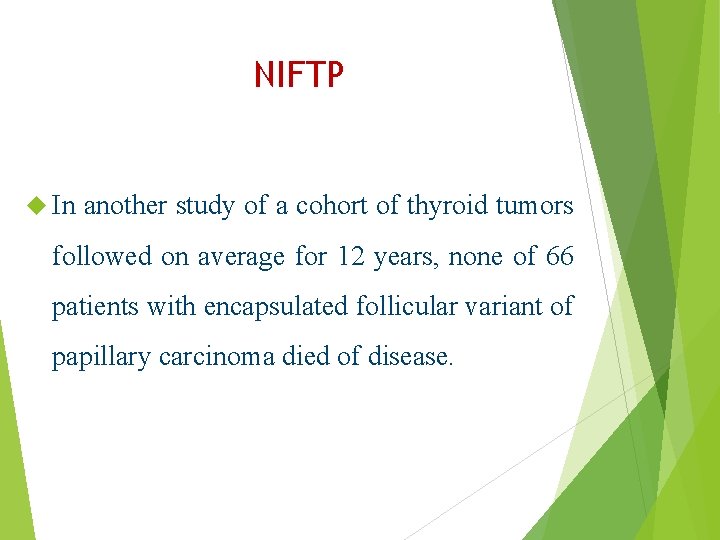 NIFTP

In another study of a cohort of thyroid tumors followed on average for 12 years, none of 66 patients with encapsulated follicular variant of papillary carcinoma died of disease.